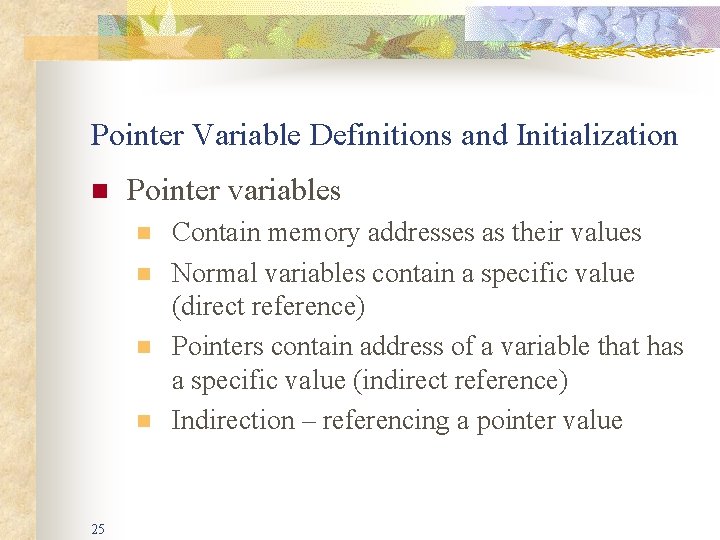 Pointer Variable Definitions and Initialization

Pointer variables

Contain memory addresses as their values

Normal variables contain a specific value (direct reference)

Pointers contain address of a variable that has a specific value (indirect reference)

Indirection – referencing a pointer value

25